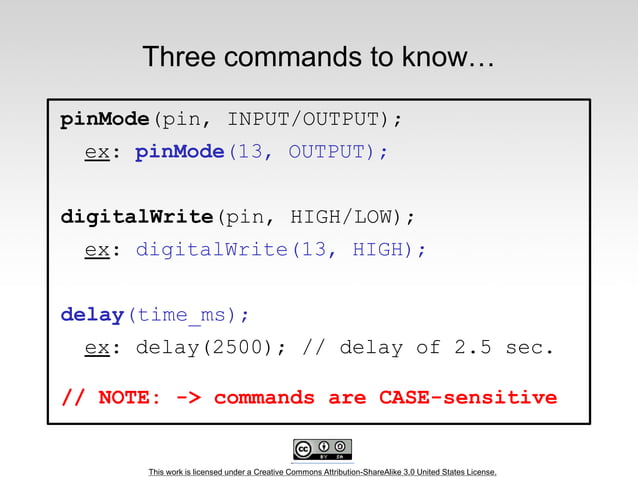 Three commands to know…

pinMode(pin, INPUT/OUTPUT);
ex: pinMode(13, OUTPUT);

digitalWrite(pin, HIGH/LOW);
ex: digitalWrite(13, HIGH);

delay(time_ms);
ex: delay(2500); // delay of 2.5 sec.

// NOTE: -> commands are CASE-sensitive

cc BY SA

This work is licensed under a Creative Commons Attribution-ShareAlike 3.0 United States License.